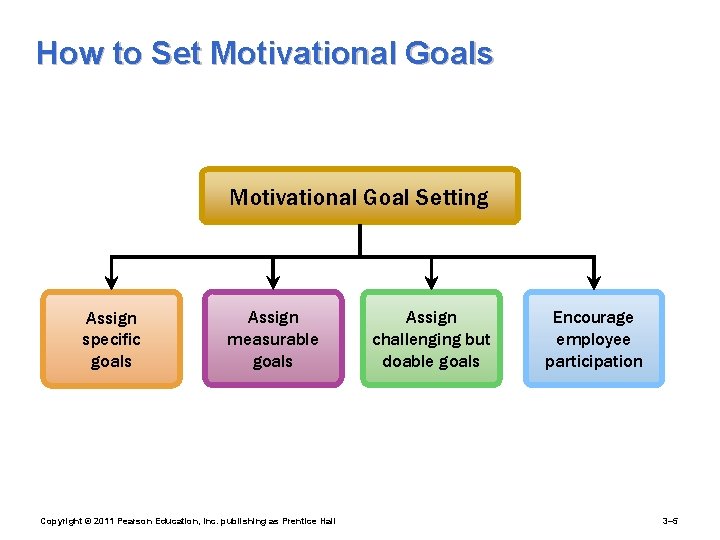 How to Set Motivational Goals

Motivational Goal Setting

Assign specific goals

Assign measurable goals

Assign challenging but doable goals

Encourage employee participation

Copyright © 2011 Pearson Education, Inc. publishing as Prentice Hall

3–5